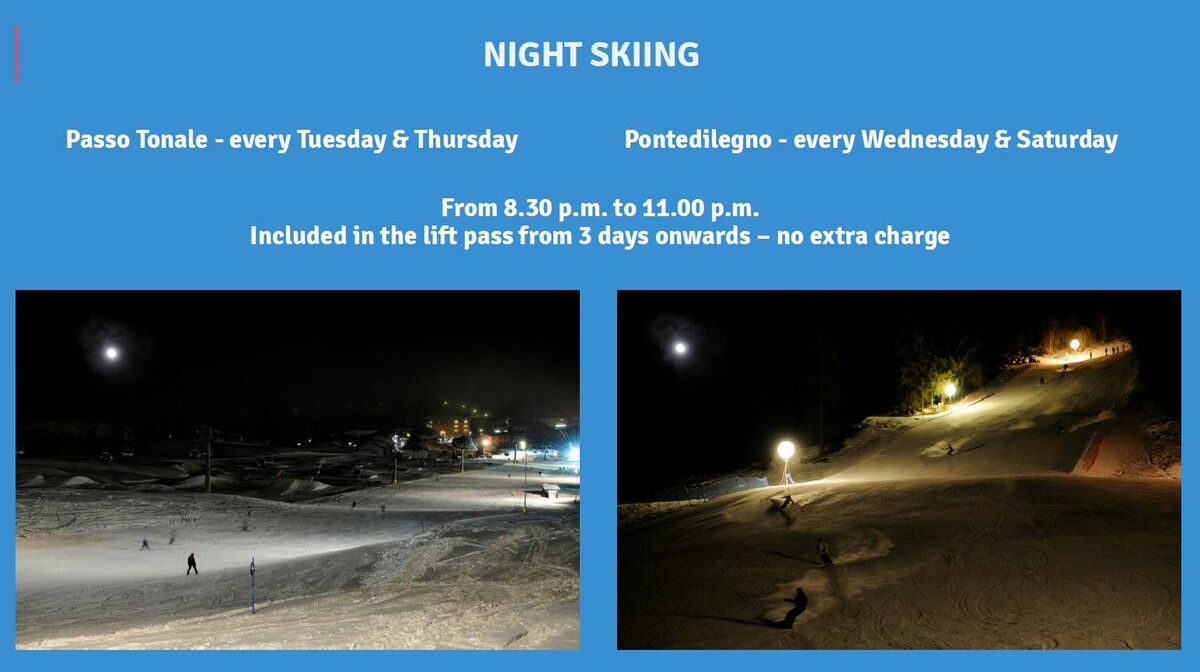 NIGHT SKIING

Passo Tonale - every Tuesday & Thursday

Pontedilegno - every Wednesday & Saturday

From 8.30 p.m. to 11.00 p.m.
Included in the lift pass from 3 days onwards – no extra charge